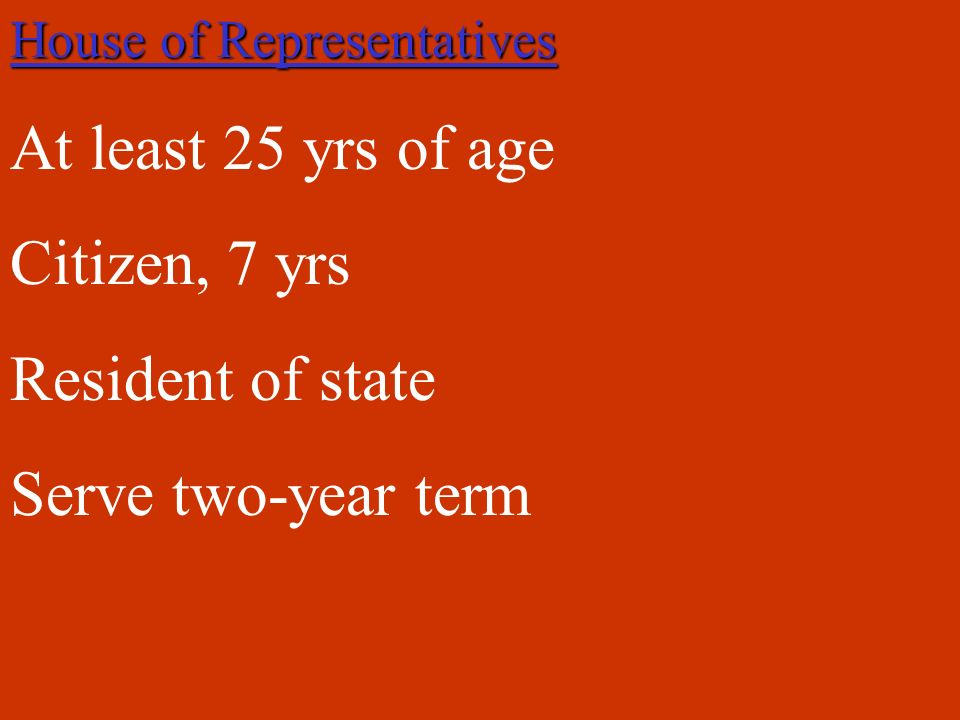 House of Representatives

At least 25 yrs of age

Citizen, 7 yrs

Resident of state

Serve two-year term